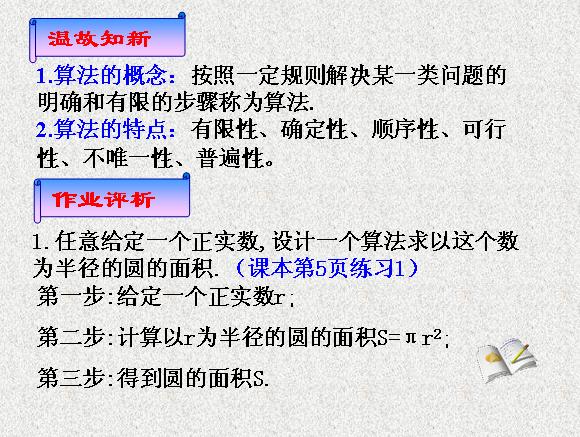 温故知新

1.算法的概念：按照一定规则解决某一类问题的明确和有限的步骤称为算法.

2.算法的特点：有限性、确定性、顺序性、可行性、不唯一性、普遍性。

作业评析

1.任意给定一个正实数,设计一个算法求以这个数为半径的圆的面积.（课本第5页练习1）

第一步:给定一个正实数r;

第二步:计算以r为半径的圆的面积$S=\pi r^2$;

第三步:得到圆的面积S.